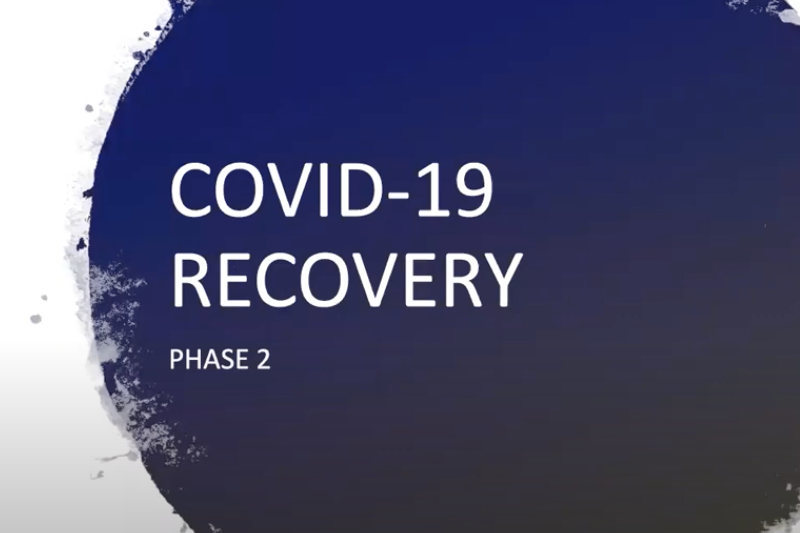 COVID-19 RECOVERY

PHASE 2